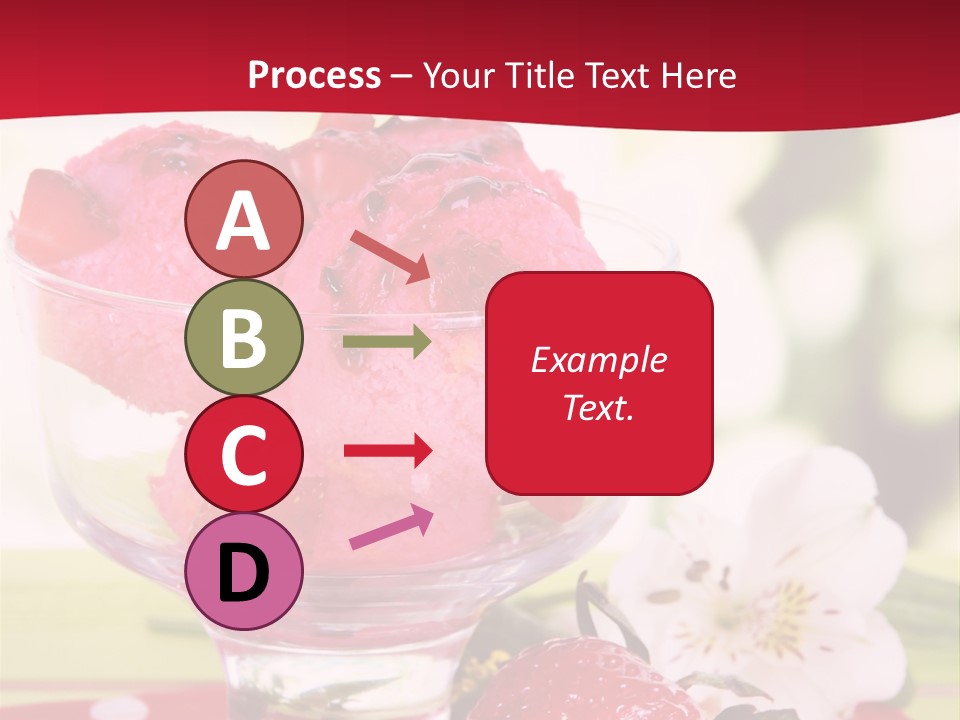 Process – Your Title Text Here

A

B

C

D

Example Text.